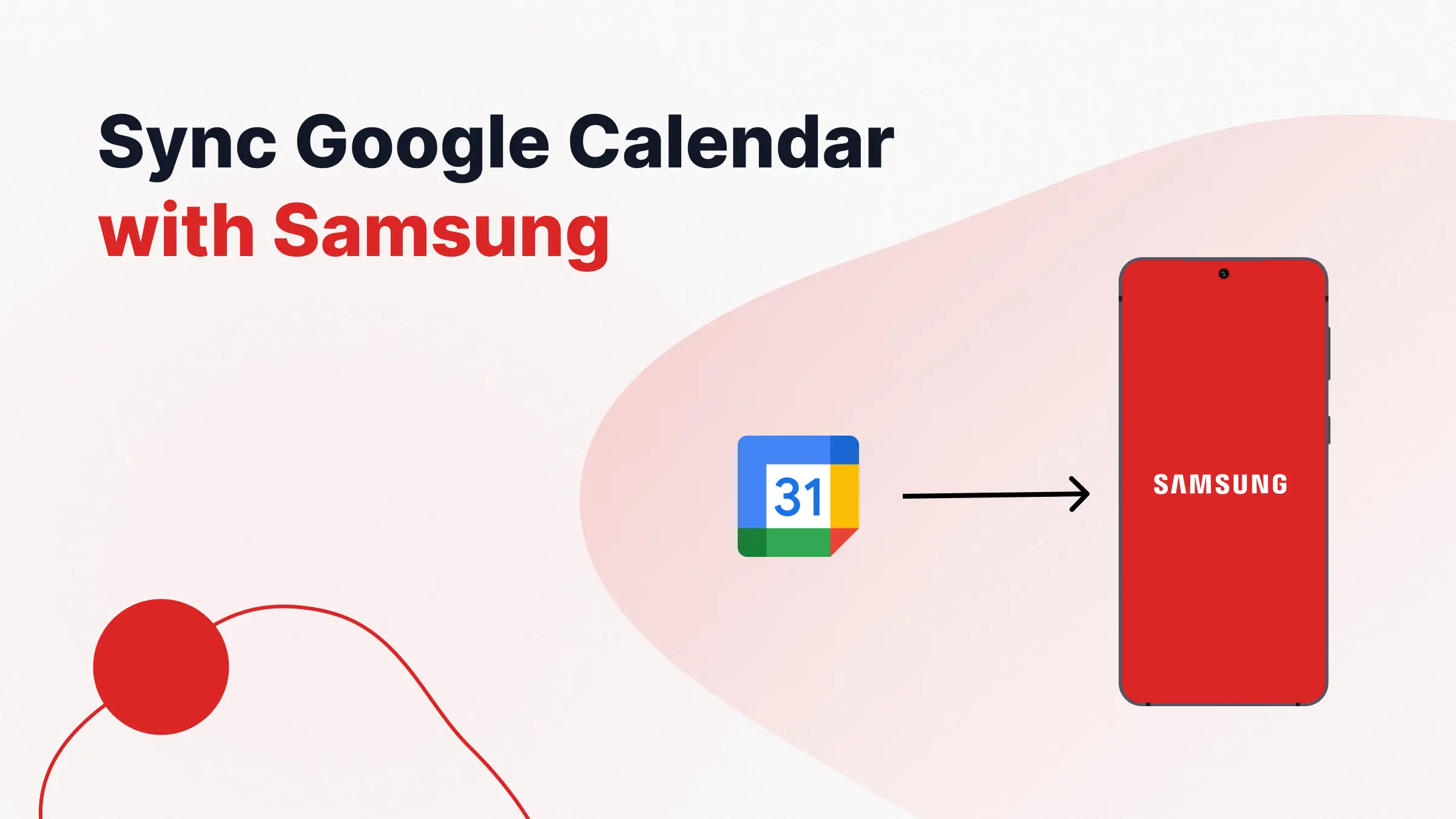 Sync Google Calendar
with Samsung

31

SAMSUNG